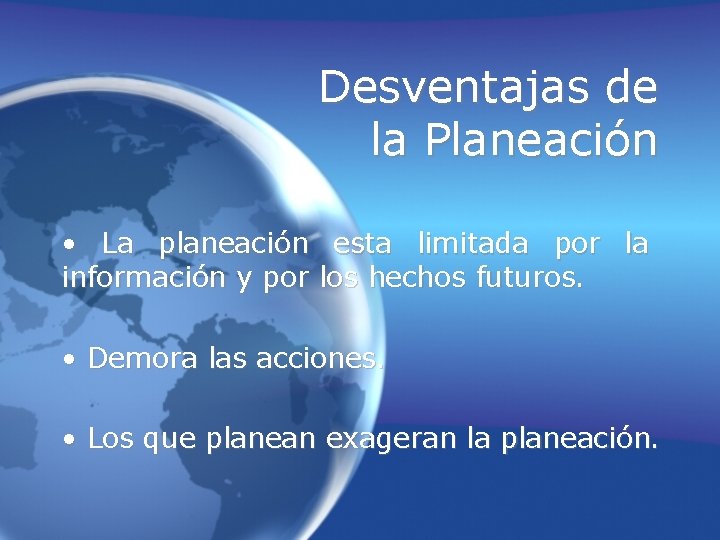 Desventajas de la Planeación

• La planeación esta limitada por la información y por los hechos futuros.

• Demora las acciones.

• Los que planean exageran la planeación.